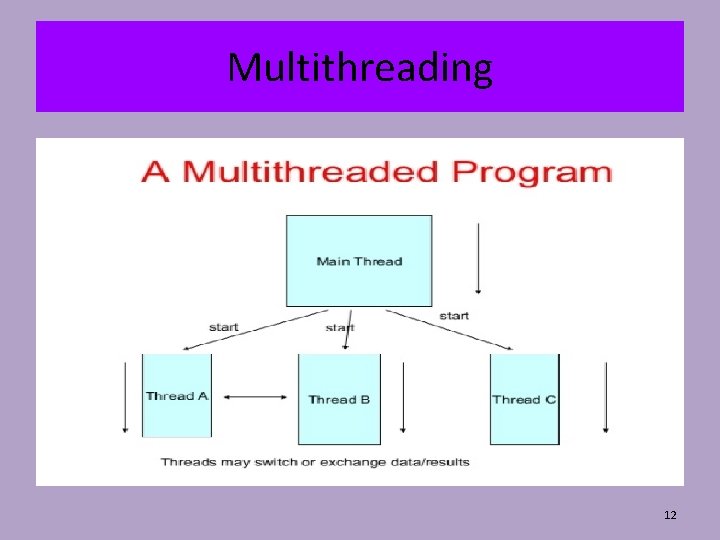 Multithreading

A Multithreaded Program

Main Thread

start

start

start

Thread A

Thread B

Thread C

Threads may switch or exchange data/results

12